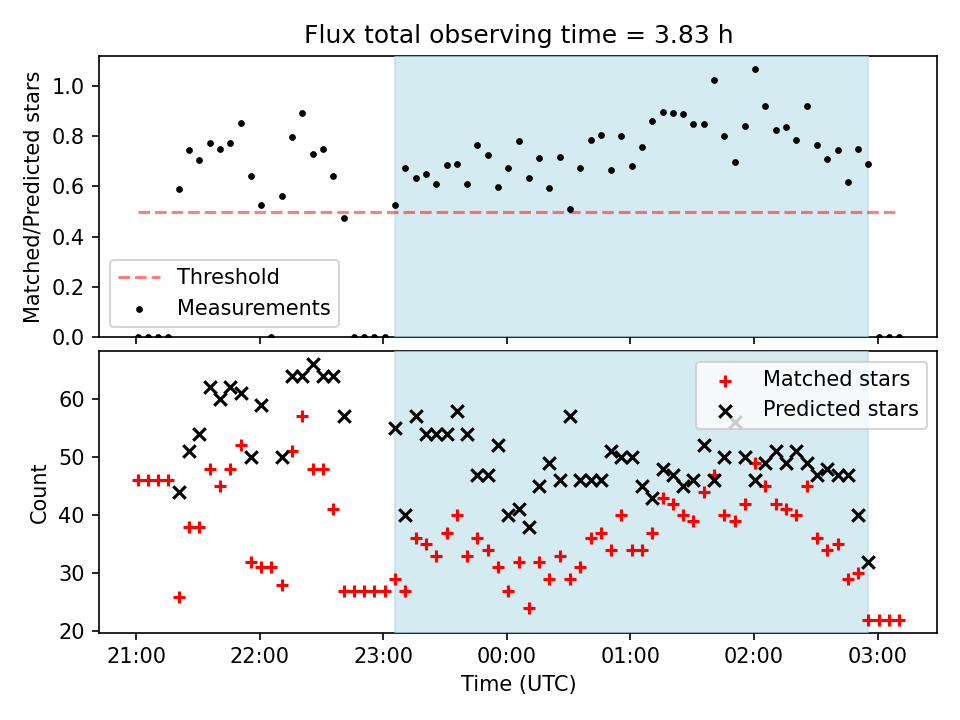 Flux total observing time = 3.83 h

Matched/Predicted stars

1.0
0.8
0.6
0.4
0.2
0.0

Threshold
Measurements

Count

60
50
40
30
20

Matched stars
Predicted stars

21:00
22:00
23:00
00:00
01:00
02:00
03:00

Time (UTC)